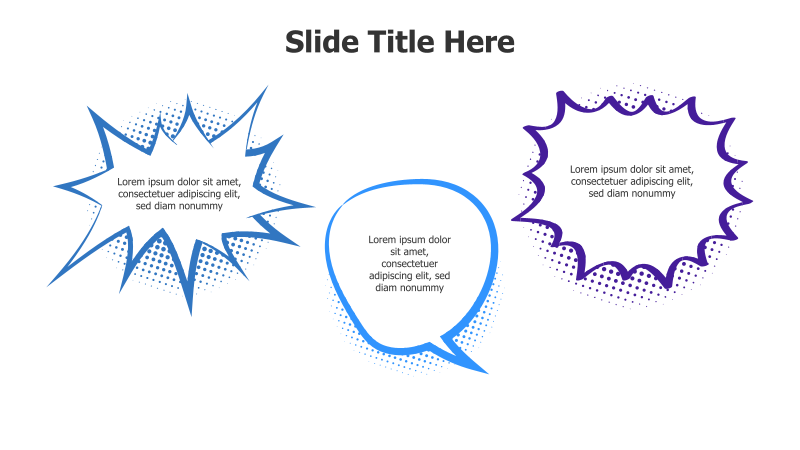 Slide Title Here

Lorem ipsum dolor sit amet, consectetuer adipiscing elit, sed diam nonummy

Lorem ipsum dolor sit amet, consectetuer adipiscing elit, sed diam nonummy

Lorem ipsum dolor sit amet, consectetuer adipiscing elit, sed diam nonummy